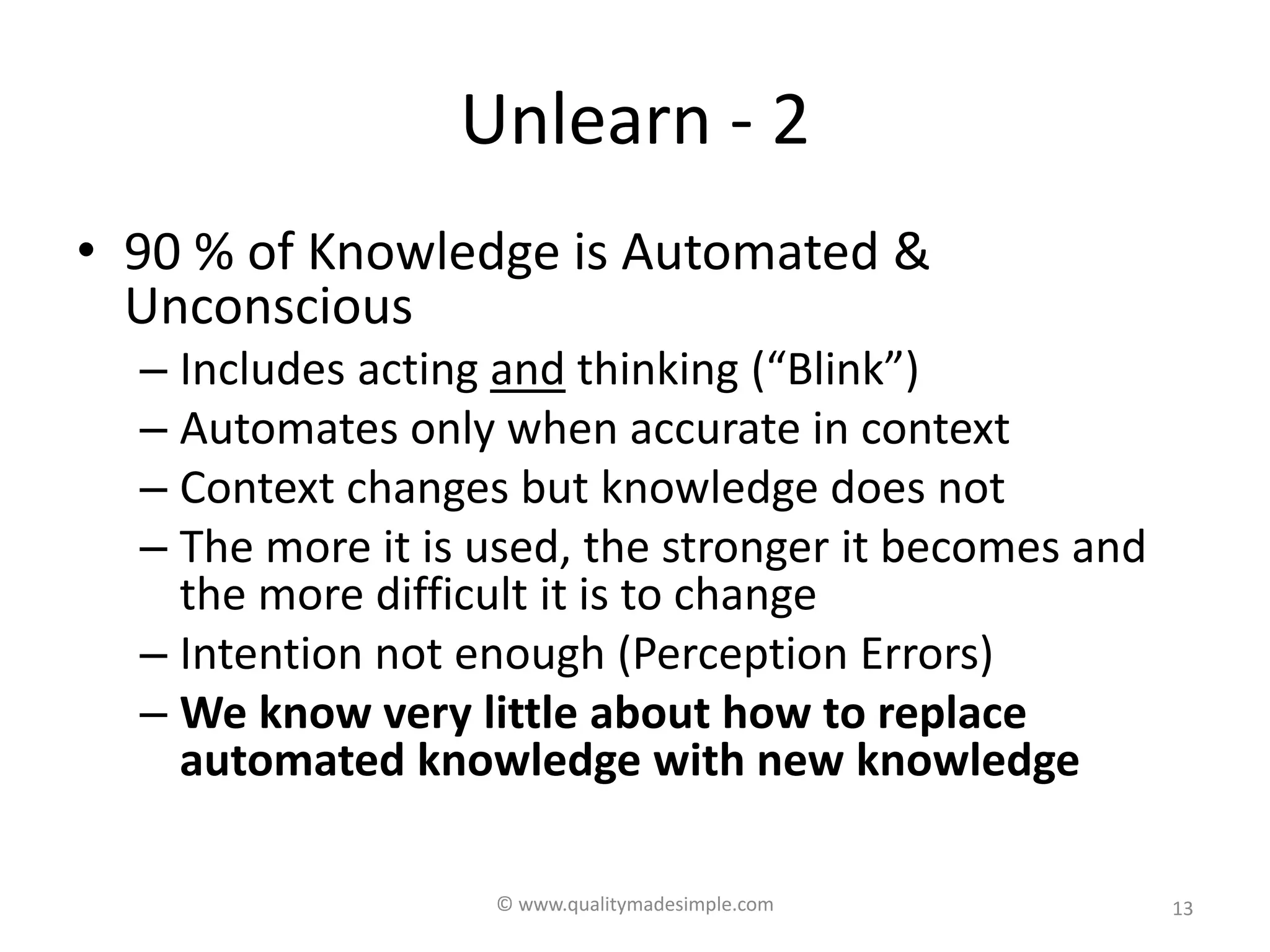 Unlearn - 2

• 90 % of Knowledge is Automated & Unconscious
– Includes acting and thinking (“Blink”)
– Automates only when accurate in context
– Context changes but knowledge does not
– The more it is used, the stronger it becomes and the more difficult it is to change
– Intention not enough (Perception Errors)
– We know very little about how to replace automated knowledge with new knowledge

© www.qualitymadesimple.com

13